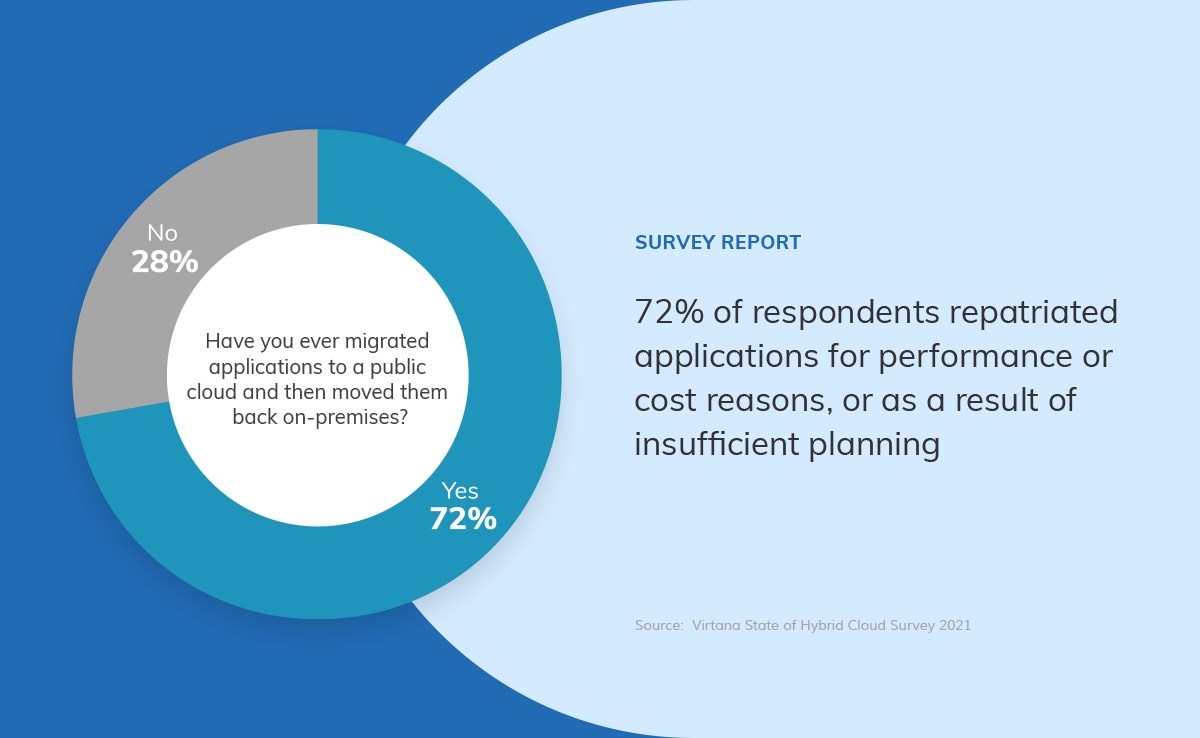 No
28%

Have you ever migrated applications to a public cloud and then moved them back on-premises?

Yes
72%

SURVEY REPORT

72% of respondents repatriated applications for performance or cost reasons, or as a result of insufficient planning

Source: Virtana State of Hybrid Cloud Survey 2021